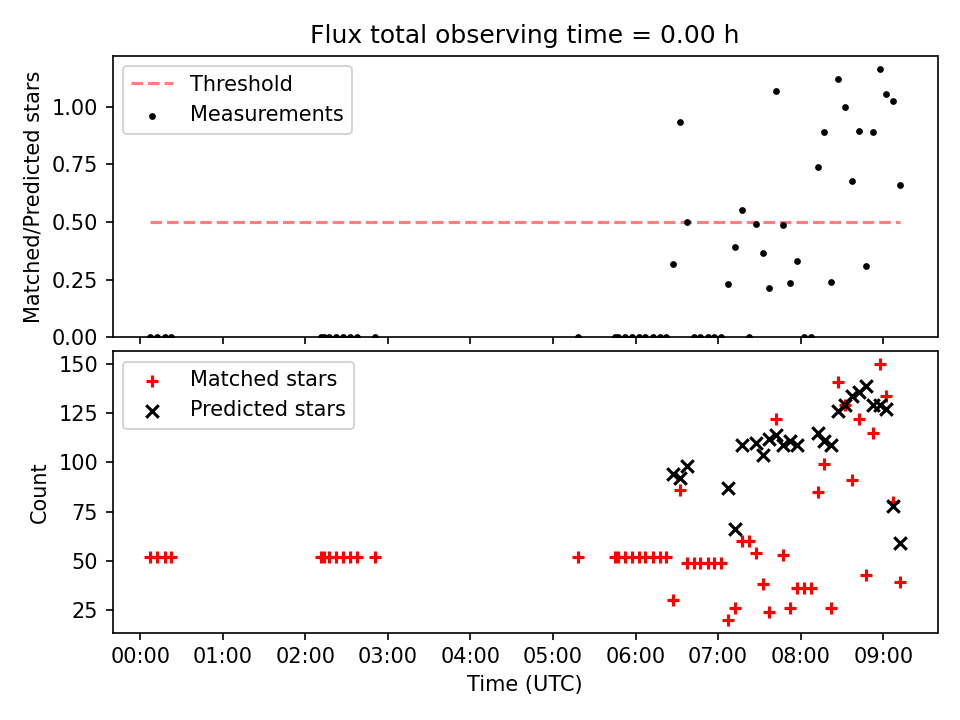 Flux total observing time = 0.00 h

Threshold
Measurements

Matched/Predicted stars

1.00
0.75
0.50
0.25
0.00

Matched stars
Predicted stars

Count

150
125
100
75
50
25

00:00 01:00 02:00 03:00 04:00 05:00 06:00 07:00 08:00 09:00

Time (UTC)